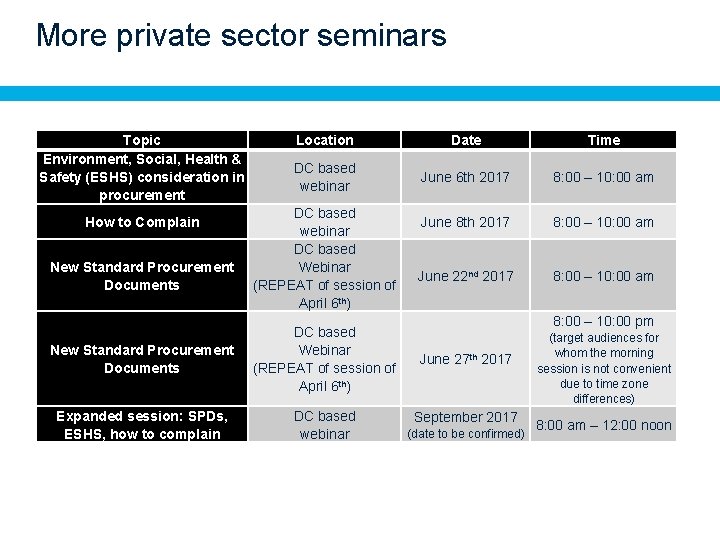 More private sector seminars

| Topic | Location | Date | Time |
|---|---|---|---|
| Environment, Social, Health & Safety (ESHS) consideration in procurement | DC based webinar | June 6th 2017 | 8:00 – 10:00 am |
| How to Complain | DC based webinar | June 8th 2017 | 8:00 – 10:00 am |
| New Standard Procurement Documents | DC based Webinar (REPEAT of session of April 6$^{th}$) | June 22$^{nd}$ 2017 | 8:00 – 10:00 am |
| New Standard Procurement Documents | DC based Webinar (REPEAT of session of April 6$^{th}$) | June 27$^{th}$ 2017 | 8:00 – 10:00 pm (target audiences for whom the morning session is not convenient due to time zone differences) |
| Expanded session: SPDs, ESHS, how to complain | DC based webinar | September 2017 (date to be confirmed) | 8:00 am – 12:00 noon |